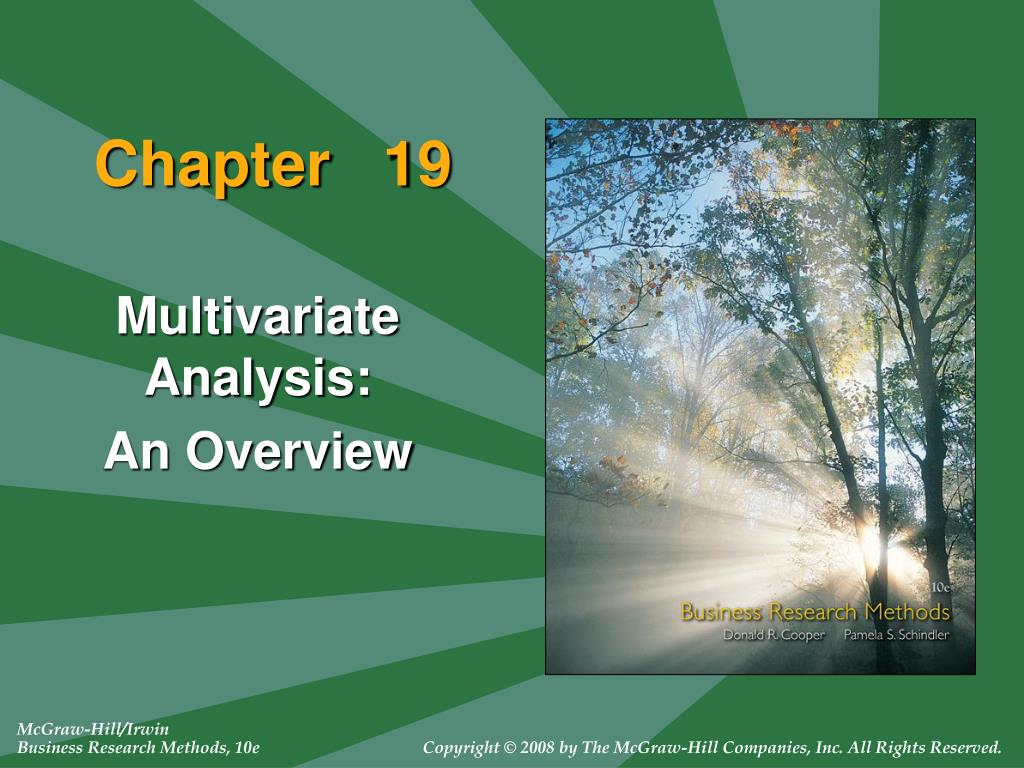 Chapter 19

Multivariate Analysis:
An Overview

10e
Business Research Methods
Donald R. Cooper Pamela S. Schindler

McGraw-Hill/Irwin
Business Research Methods, 10e

Copyright © 2008 by The McGraw-Hill Companies, Inc. All Rights Reserved.